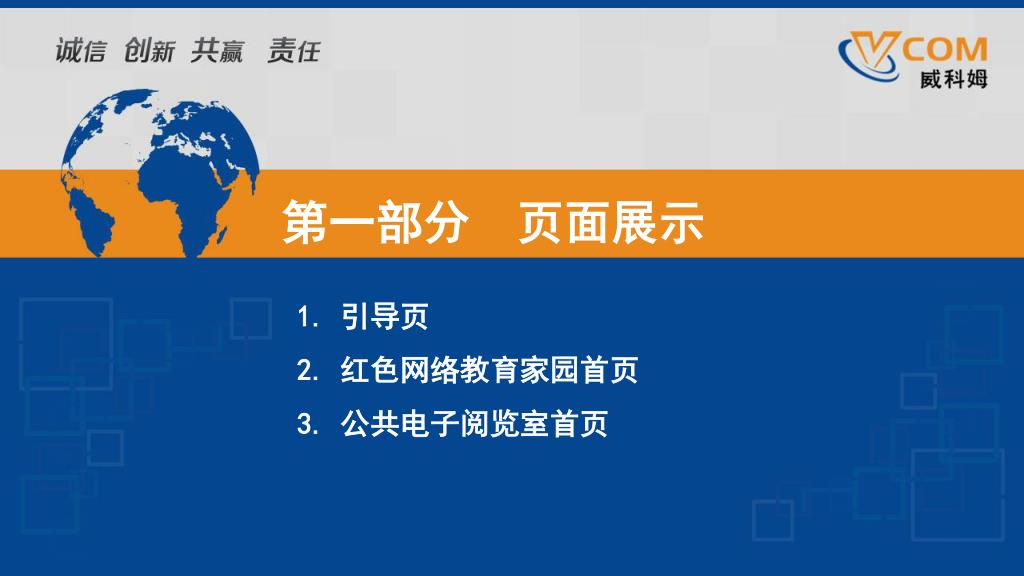 诚信 创新 共赢 责任

VCOM
威科姆

第一部分　页面展示

1. 引导页
2. 红色网络教育家园首页
3. 公共电子阅览室首页